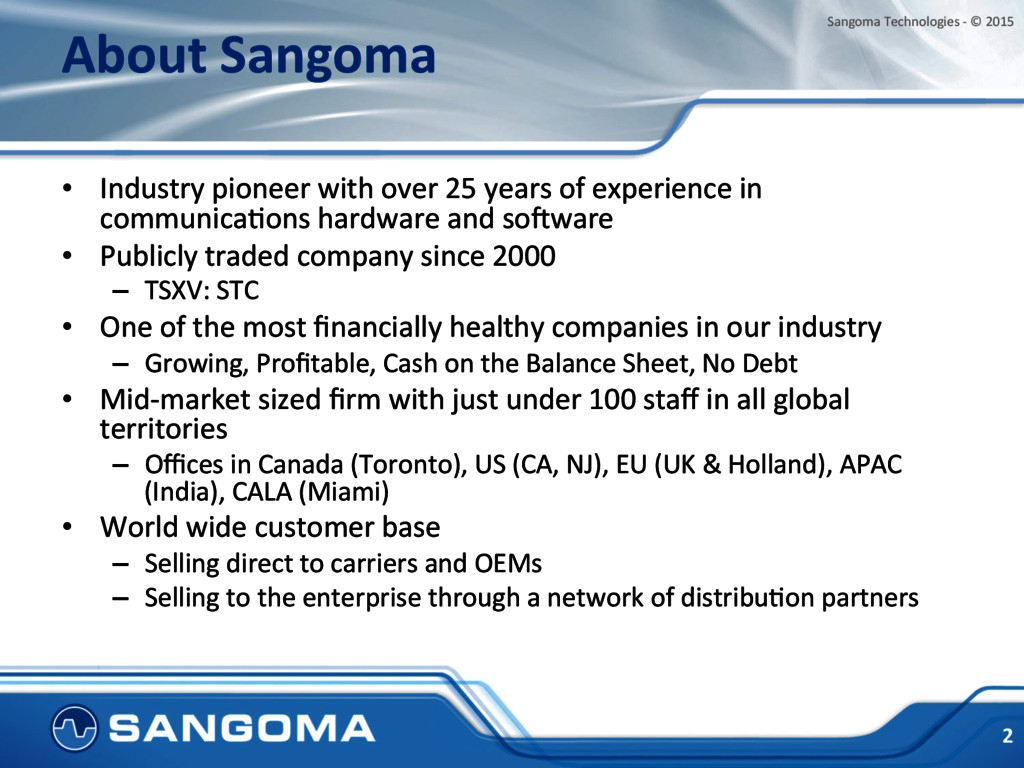 Sangoma Technologies - © 2015

About Sangoma

• Industry pioneer with over 25 years of experience in communications hardware and software
• Publicly traded company since 2000
– TSXV: STC
• One of the most financially healthy companies in our industry
– Growing, Profitable, Cash on the Balance Sheet, No Debt
• Mid-market sized firm with just under 100 staff in all global territories
– Offices in Canada (Toronto), US (CA, NJ), EU (UK & Holland), APAC (India), CALA (Miami)
• World wide customer base
– Selling direct to carriers and OEMs
– Selling to the enterprise through a network of distribution partners

SANGOMA

2